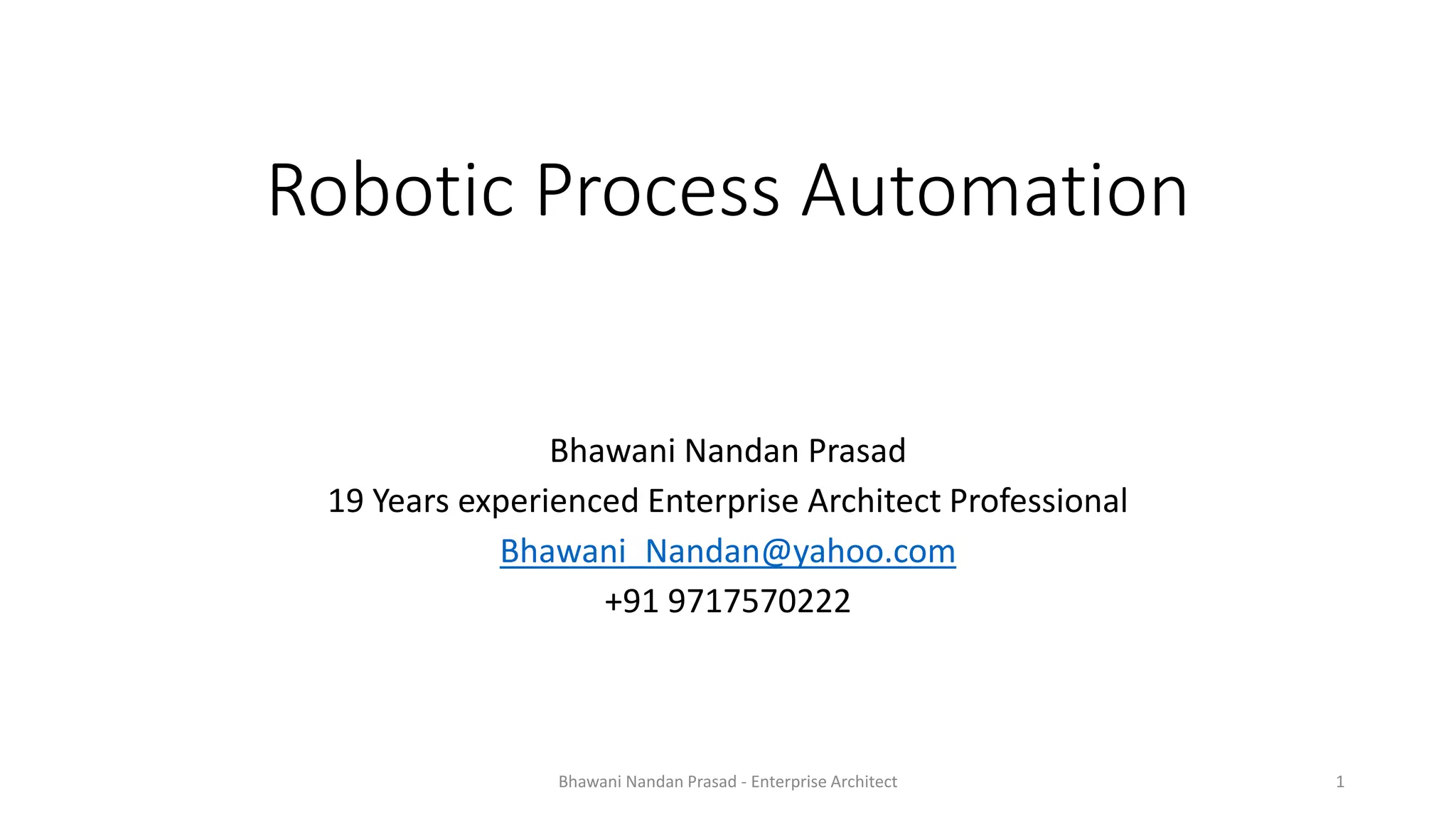 Robotic Process Automation

Bhawani Nandan Prasad
19 Years experienced Enterprise Architect Professional
Bhawani_Nandan@yahoo.com
+91 9717570222

Bhawani Nandan Prasad - Enterprise Architect

1